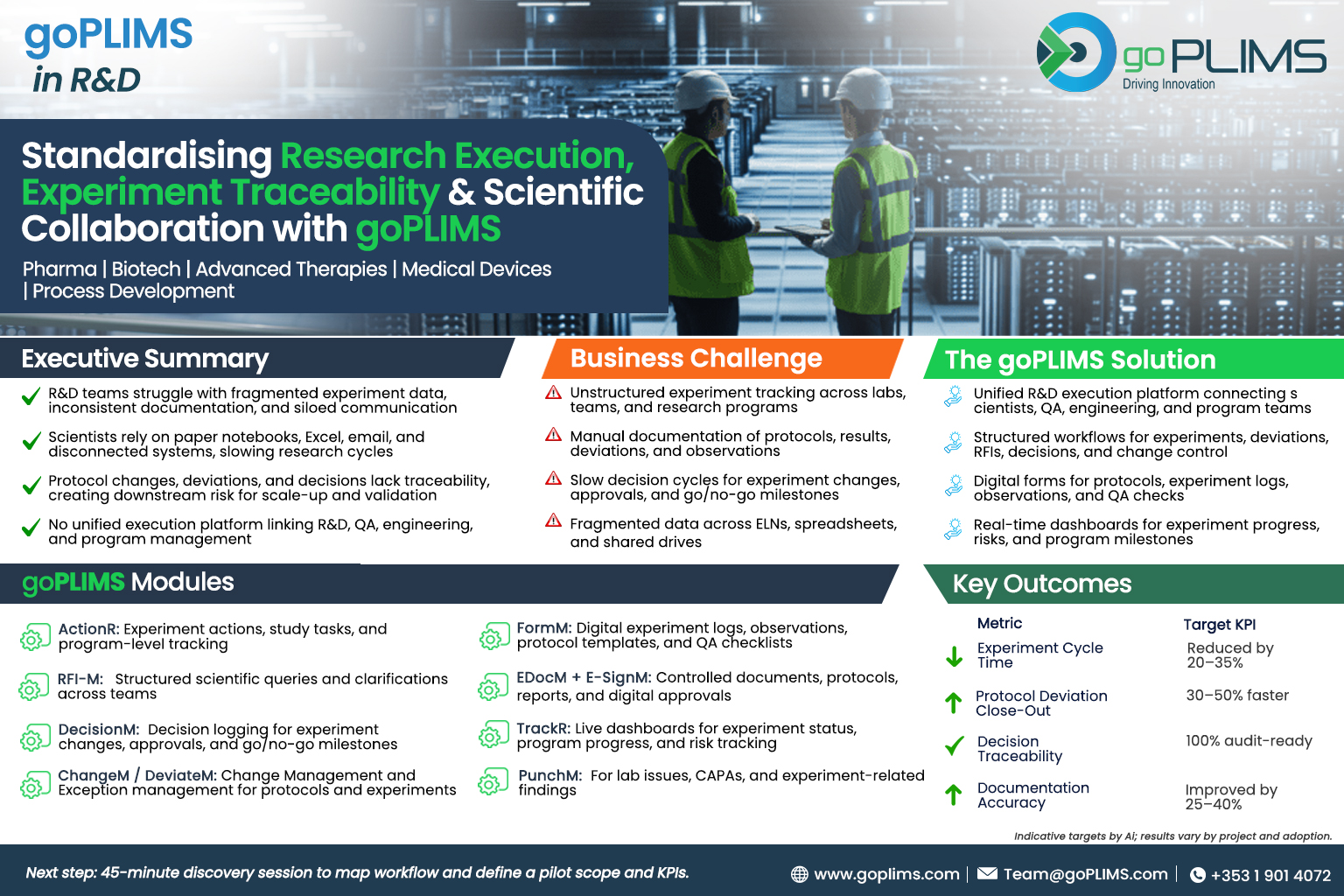 goPLIMS
in R&D

goPLIMS
Driving Innovation

Standardising Research Execution, Experiment Traceability & Scientific Collaboration with goPLIMS

Pharma | Biotech | Advanced Therapies | Medical Devices | Process Development

Executive Summary

R&D teams struggle with fragmented experiment data, inconsistent documentation, and siloed communication

Scientists rely on paper notebooks, Excel, email, and disconnected systems, slowing research cycles

Protocol changes, deviations, and decisions lack traceability, creating downstream risk for scale-up and validation

No unified execution platform linking R&D, QA, engineering, and program management

Business Challenge

Unstructured experiment tracking across labs, teams, and research programs

Manual documentation of protocols, results, deviations, and observations

Slow decision cycles for experiment changes, approvals, and go/no-go milestones

Fragmented data across ELNs, spreadsheets, and shared drives

The goPLIMS Solution

Unified R&D execution platform connecting s cientists, QA, engineering, and program teams

Structured workflows for experiments, deviations, RFIs, decisions, and change control

Digital forms for protocols, experiment logs, observations, and QA checks

Real-time dashboards for experiment progress, risks, and program milestones

goPLIMS Modules

ActionR: Experiment actions, study tasks, and program-level tracking

RFI-M: Structured scientific queries and clarifications across teams

DecisionM: Decision logging for experiment changes, approvals, and go/no-go milestones

ChangeM / DeviateM: Change Management and Exception management for protocols and experiments

FormM: Digital experiment logs, observations, protocol templates, and QA checklists

EDocM + E-SignM: Controlled documents, protocols, reports, and digital approvals

TrackR: Live dashboards for experiment status, program progress, and risk tracking

PunchM: For lab issues, CAPAs, and experiment-related findings

Key Outcomes

| Metric | Target KPI |
|---|---|
| Experiment Cycle Time | Reduced by 20–35% |
| Protocol Deviation Close-Out | 30–50% faster |
| Decision Traceability | 100% audit-ready |
| Documentation Accuracy | Improved by 25–40% |

Indicative targets by AI; results vary by project and adoption.

Next step: 45-minute discovery session to map workflow and define a pilot scope and KPIs.

www.goplims.com | Team@goPLIMS.com | +353 1 901 4072